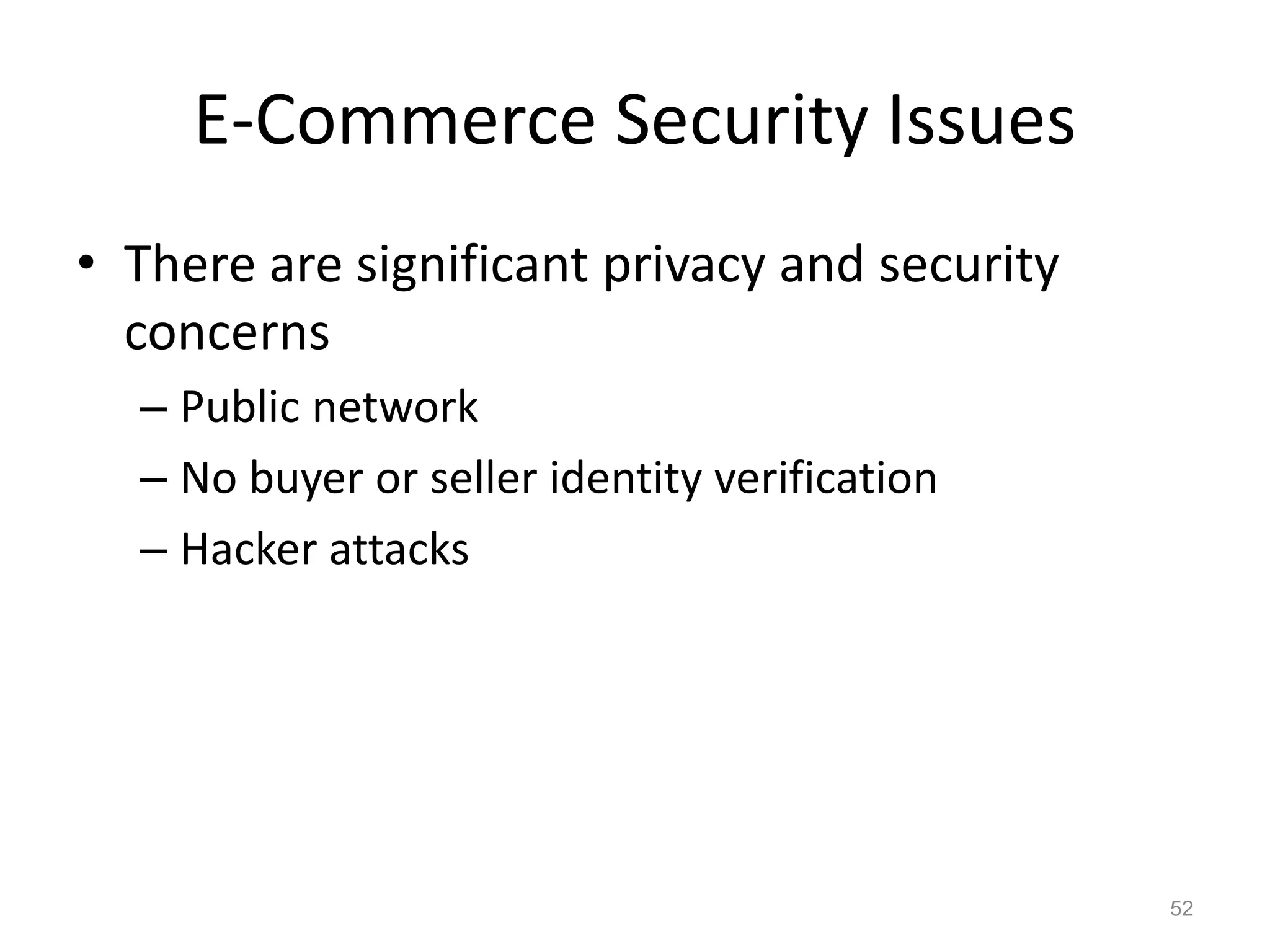 E-Commerce Security Issues

• There are significant privacy and security concerns
– Public network
– No buyer or seller identity verification
– Hacker attacks

52